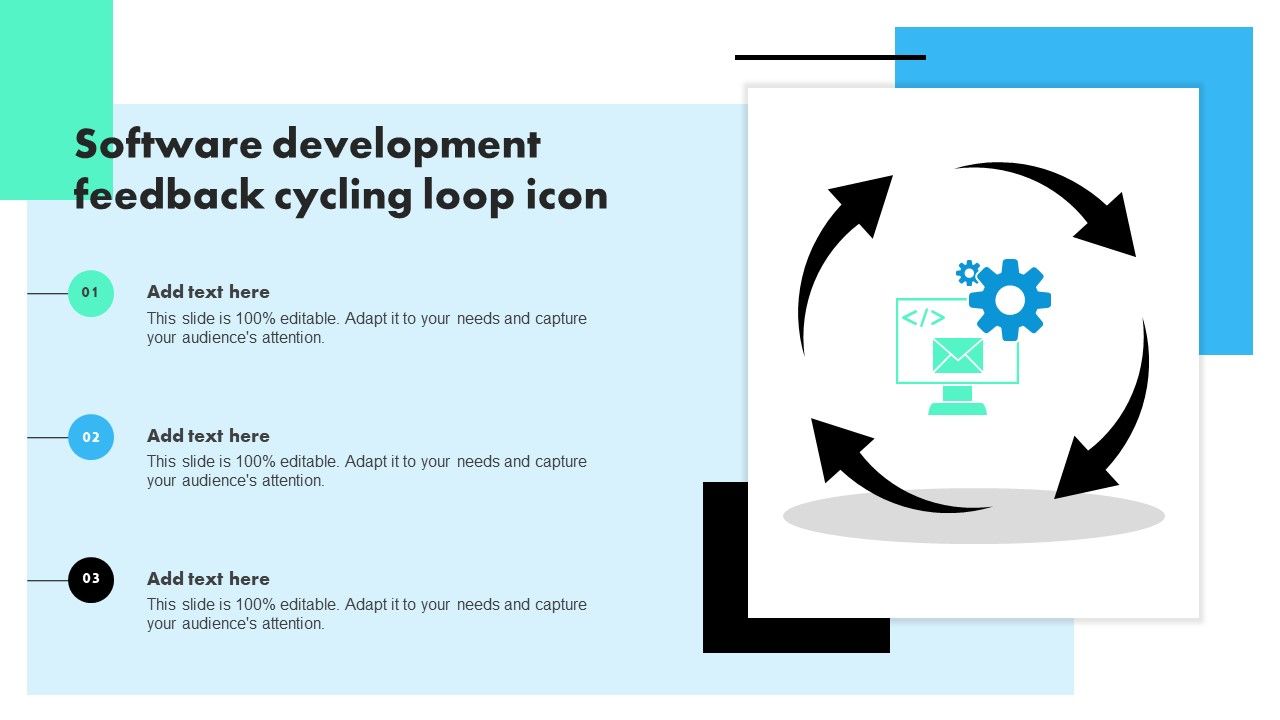 Software development feedback cycling loop icon

01

Add text here

This slide is 100% editable. Adapt it to your needs and capture your audience's attention.

02

Add text here

This slide is 100% editable. Adapt it to your needs and capture your audience's attention.

03

Add text here

This slide is 100% editable. Adapt it to your needs and capture your audience's attention.

</>